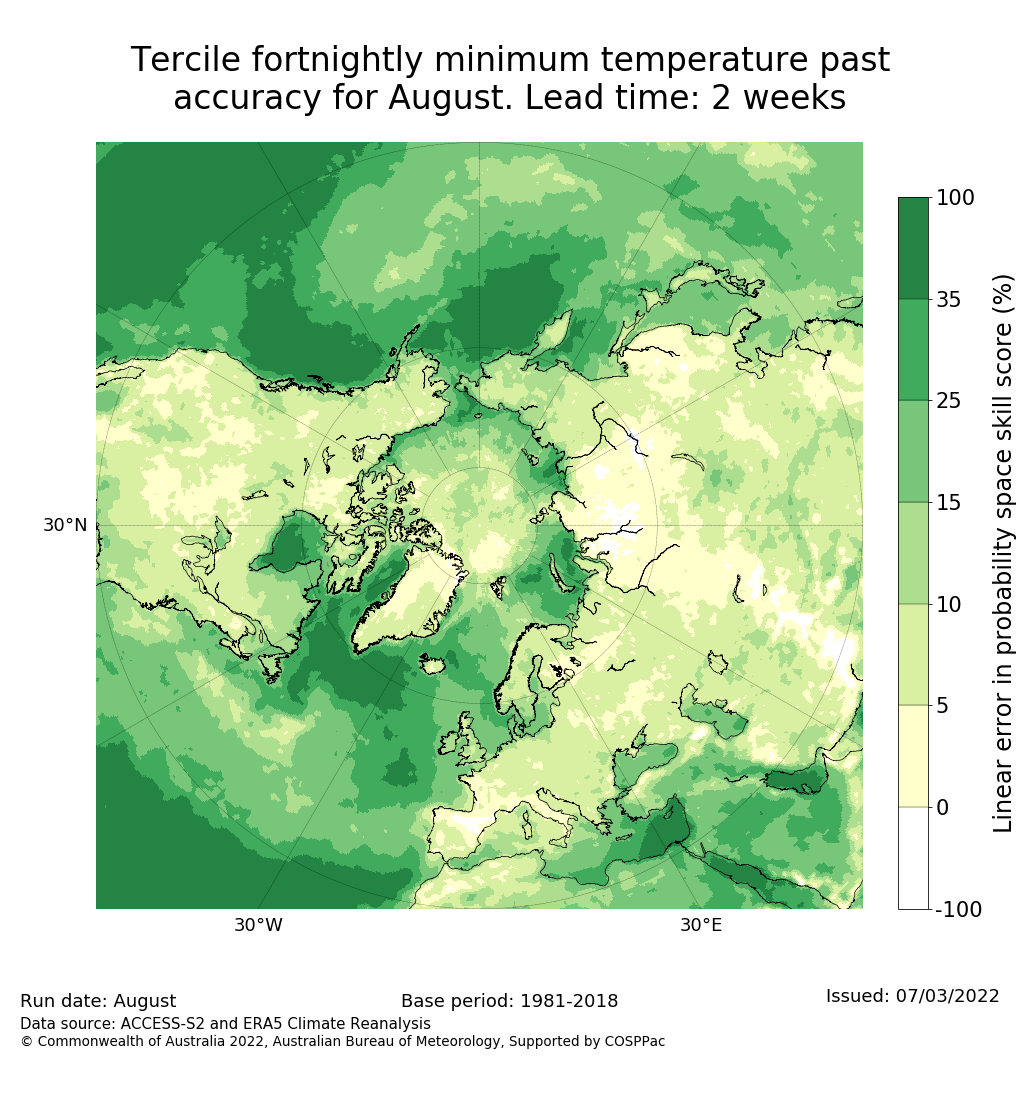 Tercile fortnightly minimum temperature past accuracy for August. Lead time: 2 weeks

30°N

30°W

30°E

100
35
25
15
10
5
0
-100

Linear error in probability space skill score (%)

Run date: August

Base period: 1981-2018

Issued: 07/03/2022

Data source: ACCESS-S2 and ERA5 Climate Reanalysis
© Commonwealth of Australia 2022, Australian Bureau of Meteorology, Supported by COSPPac